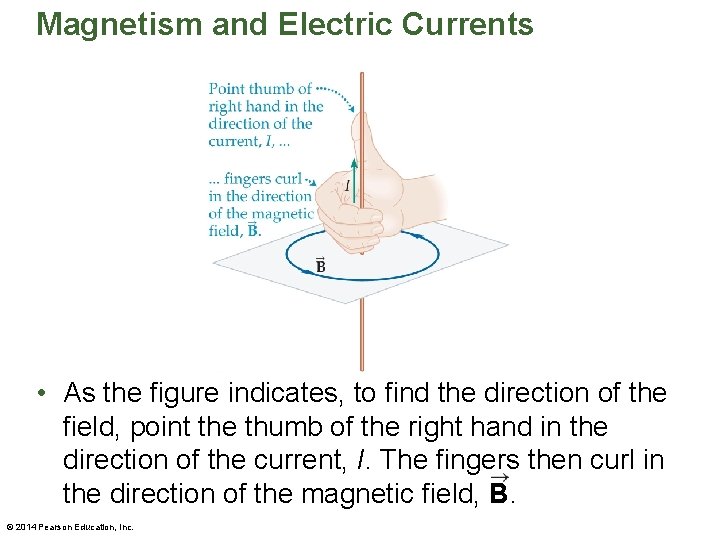 Magnetism and Electric Currents

Point thumb of right hand in the direction of the current, $I$, ...

... fingers curl in the direction of the magnetic field, $\vec{\mathbf{B}}$.

$I$

$\vec{\mathbf{B}}$

• As the figure indicates, to find the direction of the field, point the thumb of the right hand in the direction of the current, $I$. The fingers then curl in the direction of the magnetic field, $\vec{\mathbf{B}}$.

© 2014 Pearson Education, Inc.